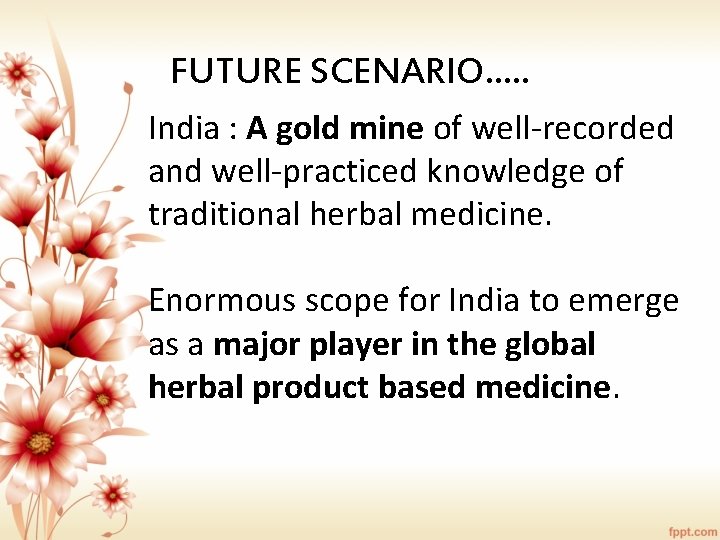 FUTURE SCENARIO…..

India : A gold mine of well-recorded and well-practiced knowledge of traditional herbal medicine.

Enormous scope for India to emerge as a major player in the global herbal product based medicine.

fppt.com